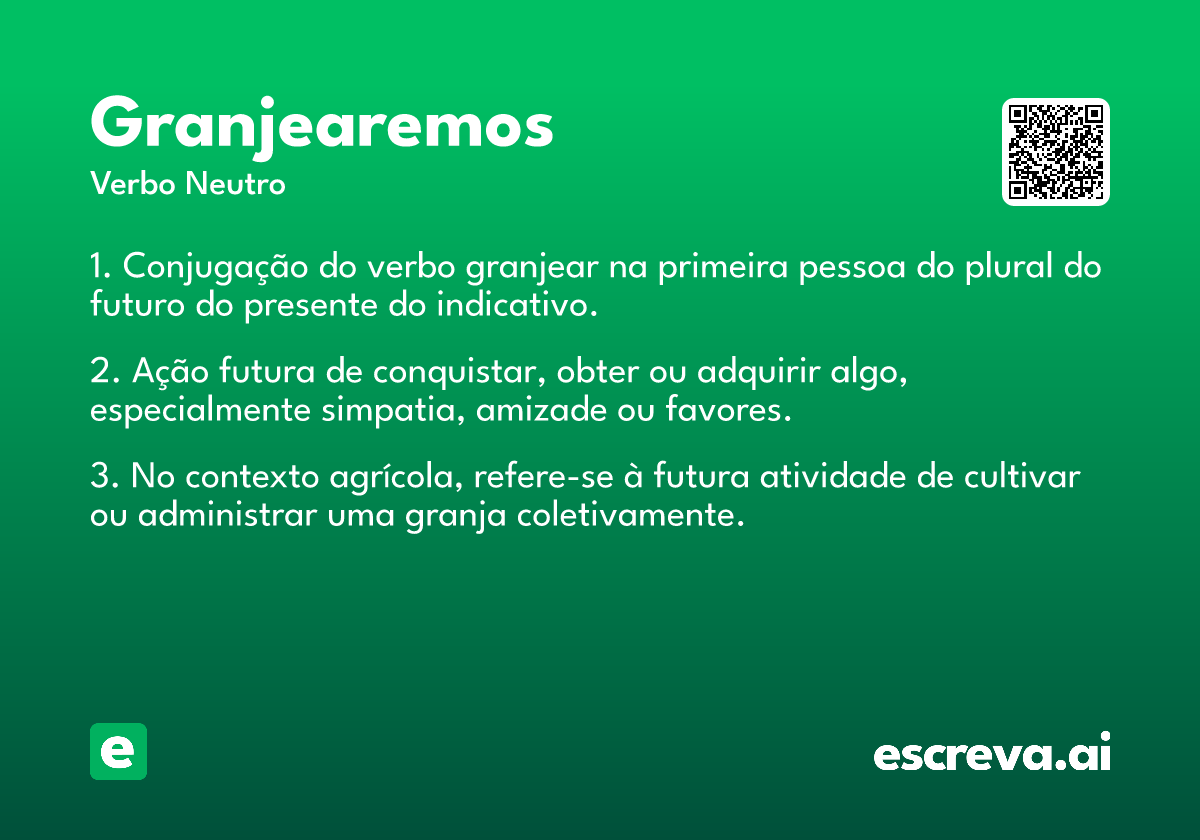 Granjearemos
Verbo Neutro

1. Conjugação do verbo granjear na primeira pessoa do plural do futuro do presente do indicativo.

2. Ação futura de conquistar, obter ou adquirir algo, especialmente simpatia, amizade ou favores.

3. No contexto agrícola, refere-se à futura atividade de cultivar ou administrar uma granja coletivamente.

e

escreva.ai